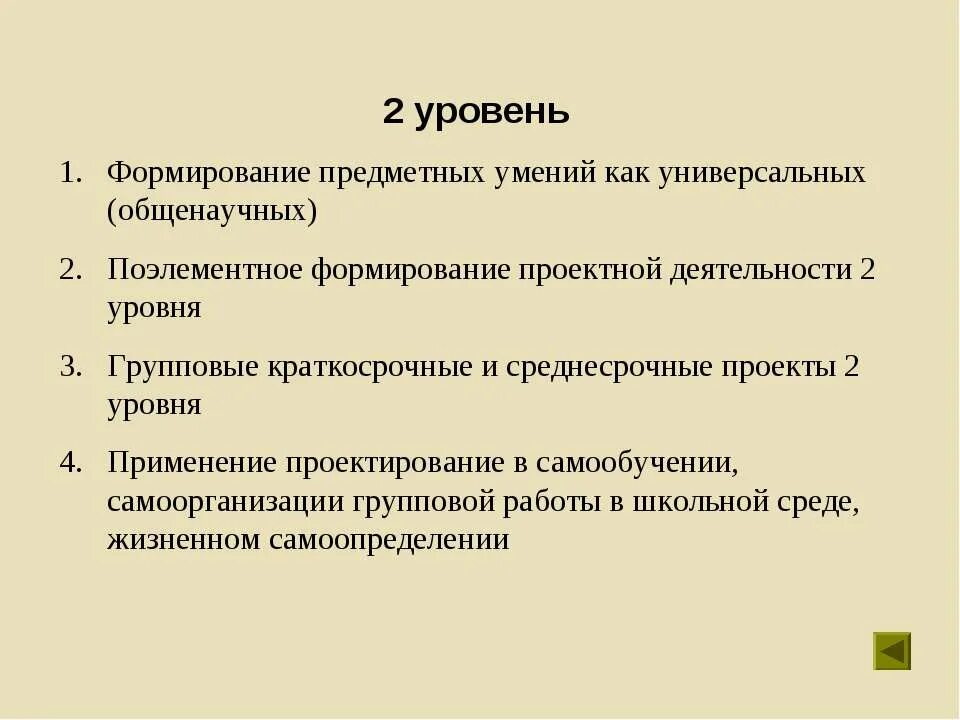 2 уровень

1. Формирование предметных умений как универсальных (общенаучных)
2. Поэлементное формирование проектной деятельности 2 уровня
3. Групповые краткосрочные и среднесрочные проекты 2 уровня
4. Применение проектирование в самообучении, самоорганизации групповой работы в школьной среде, жизненном самоопределении